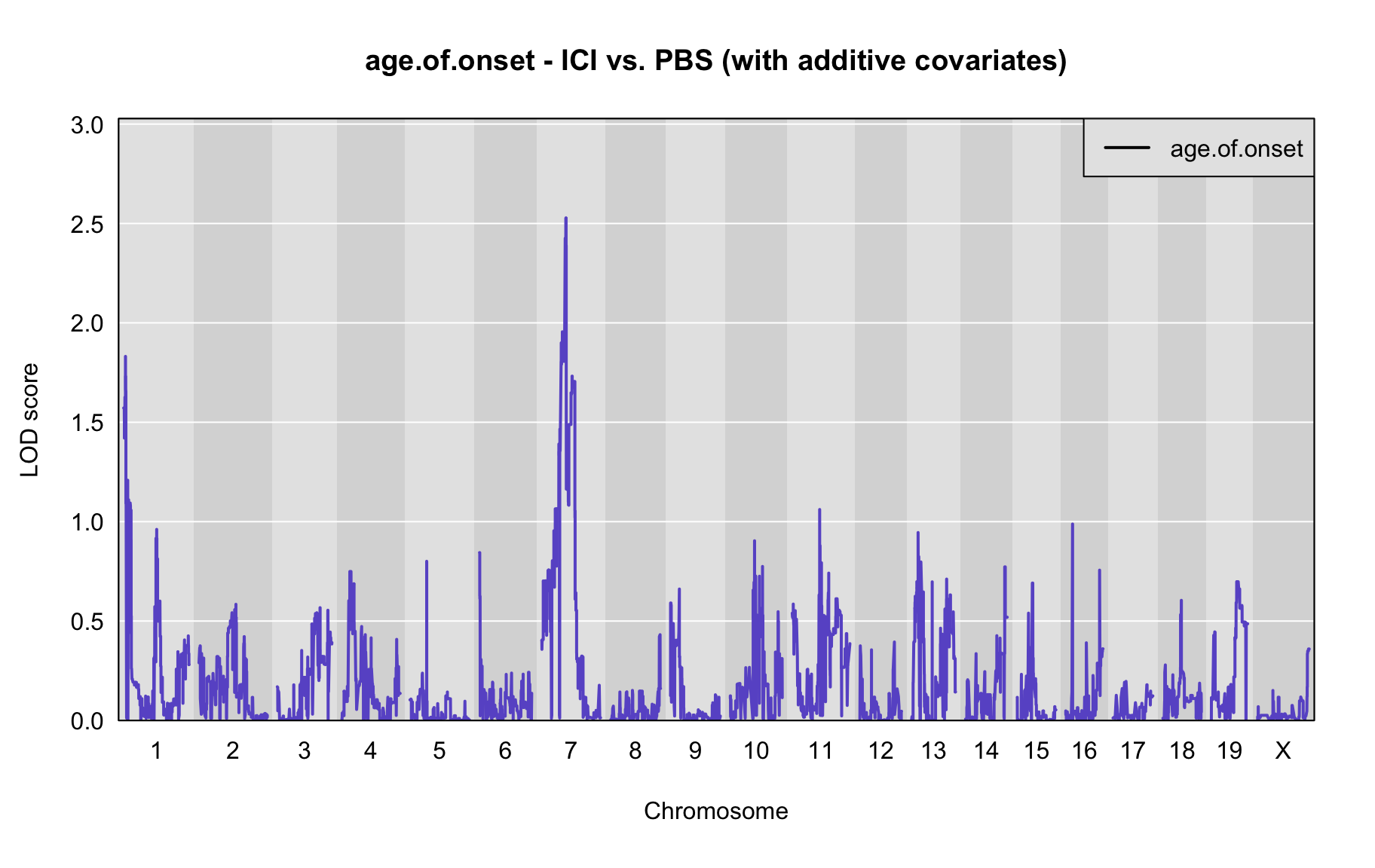 age.of.onset - ICI vs. PBS (with additive covariates)

age.of.onset

LOD score

3.0
2.5
2.0
1.5
1.0
0.5
0.0

1 2 3 4 5 6 7 8 9 10 11 12 13 14 15 16 17 18 19 X

Chromosome